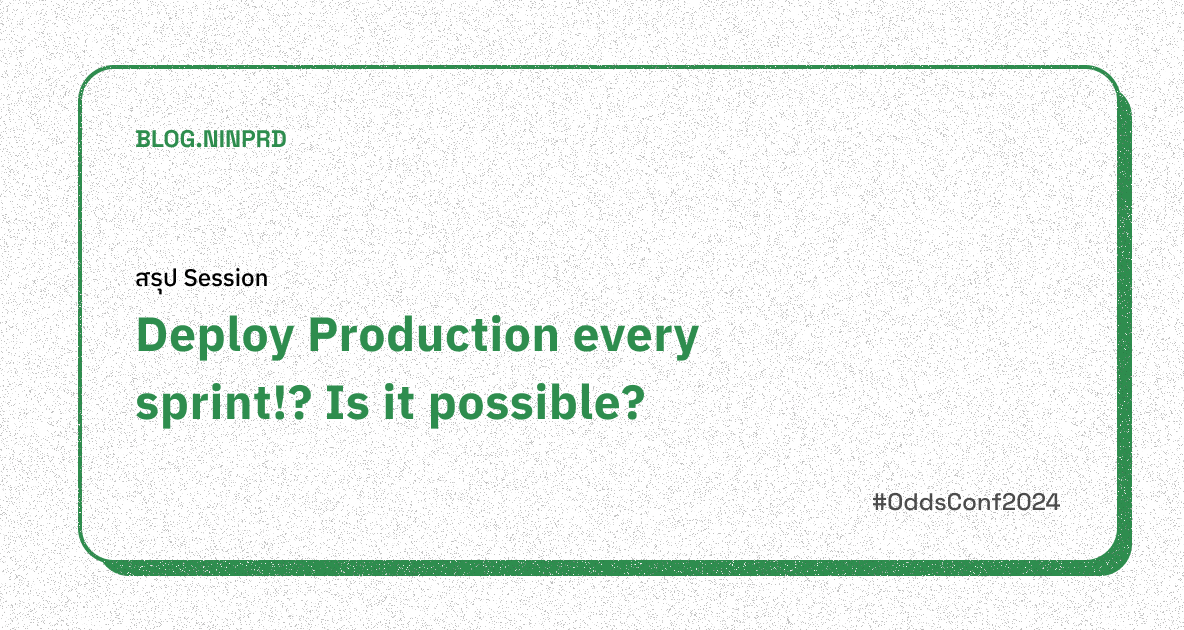 BLOG.NINPRD

สรุป Session

Deploy Production every sprint!? Is it possible?

#OddsConf2024